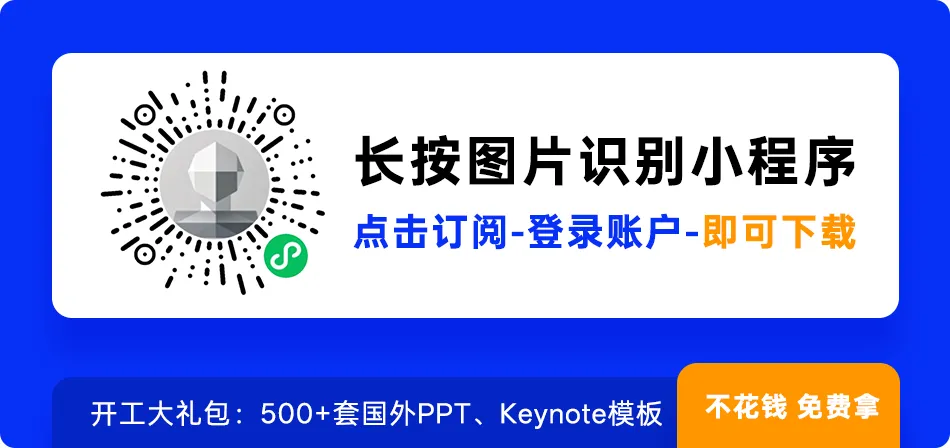 长按图片识别小程序

点击订阅-登录账户-即可下载

开工大礼包：500+套国外PPT、Keynote模板

不花钱 免费拿